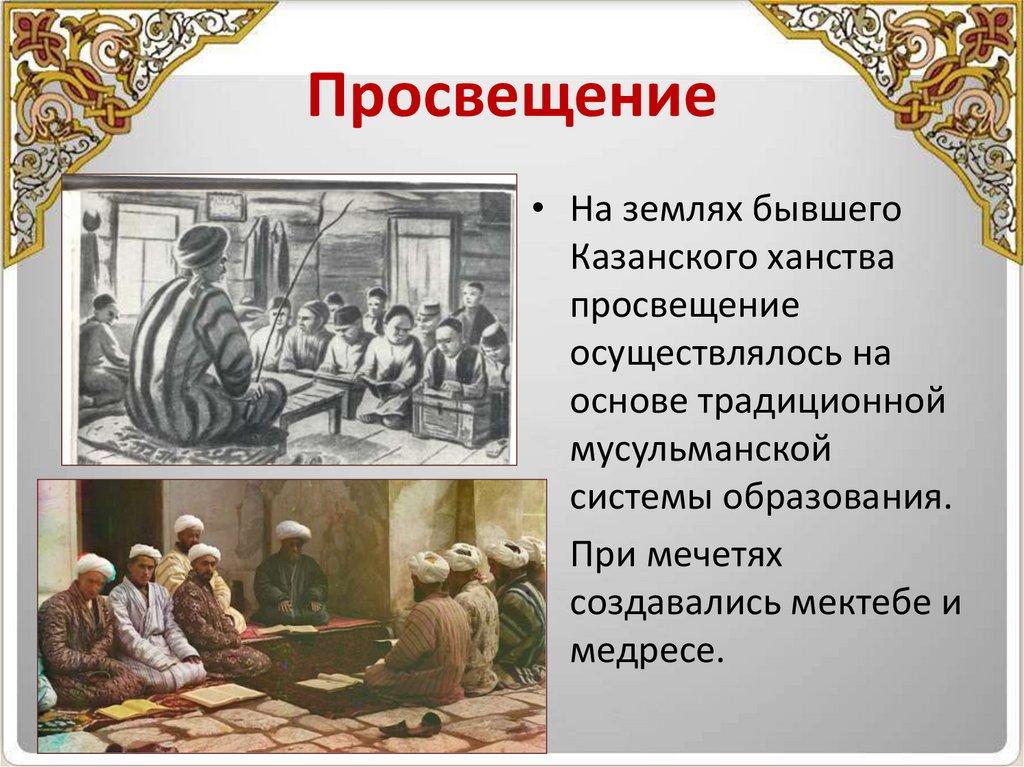 Просвещение

• На землях бывшего Казанского ханства просвещение осуществлялось на основе традиционной мусульманской системы образования.

При мечетях создавались мектебе и медресе.